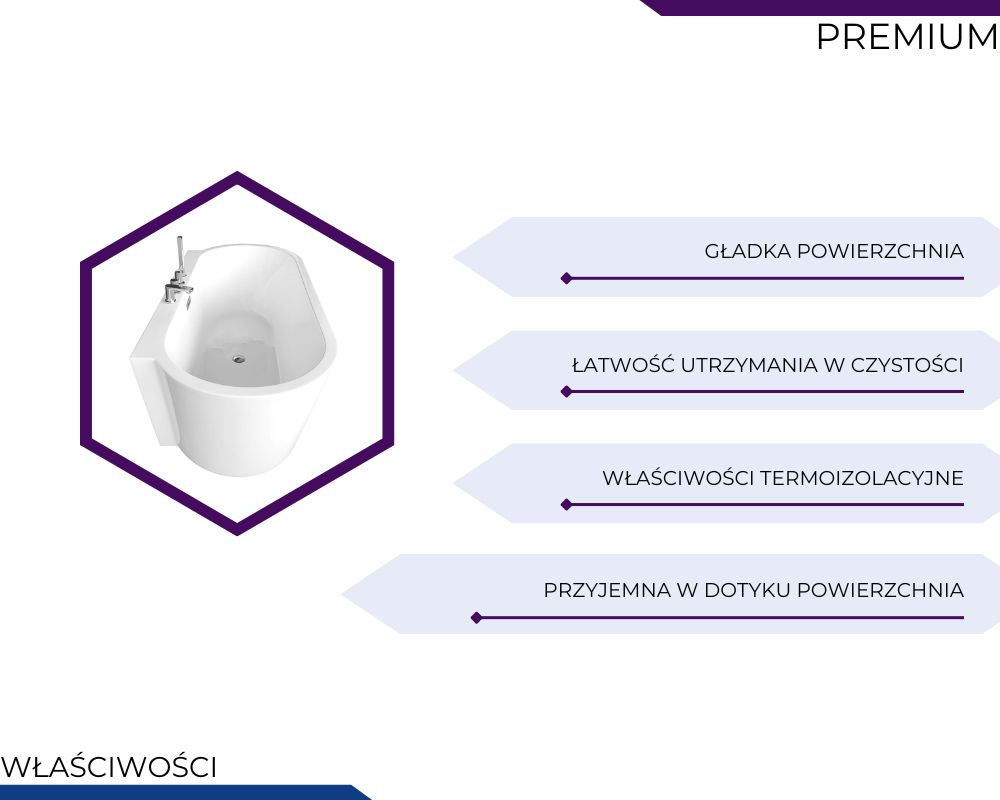 PREMIUM

GŁADKA POWIERZCHNIA

ŁATWOŚĆ UTRZYMANIA W CZYSTOŚCI

WŁAŚCIWOŚCI TERMOIZOLACYJNE

PRZYJEMNA W DOTYKU POWIERZCHNIA

WŁAŚCIWOŚCI